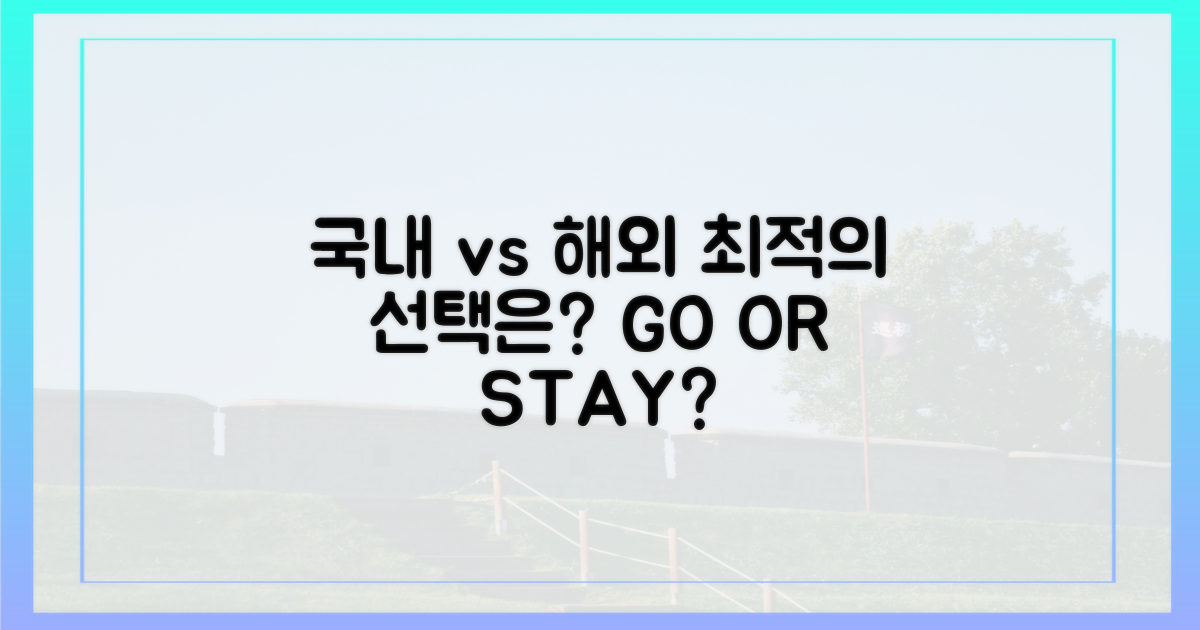 국내 vs 해외 최적의 선택은? GO OR STAY?